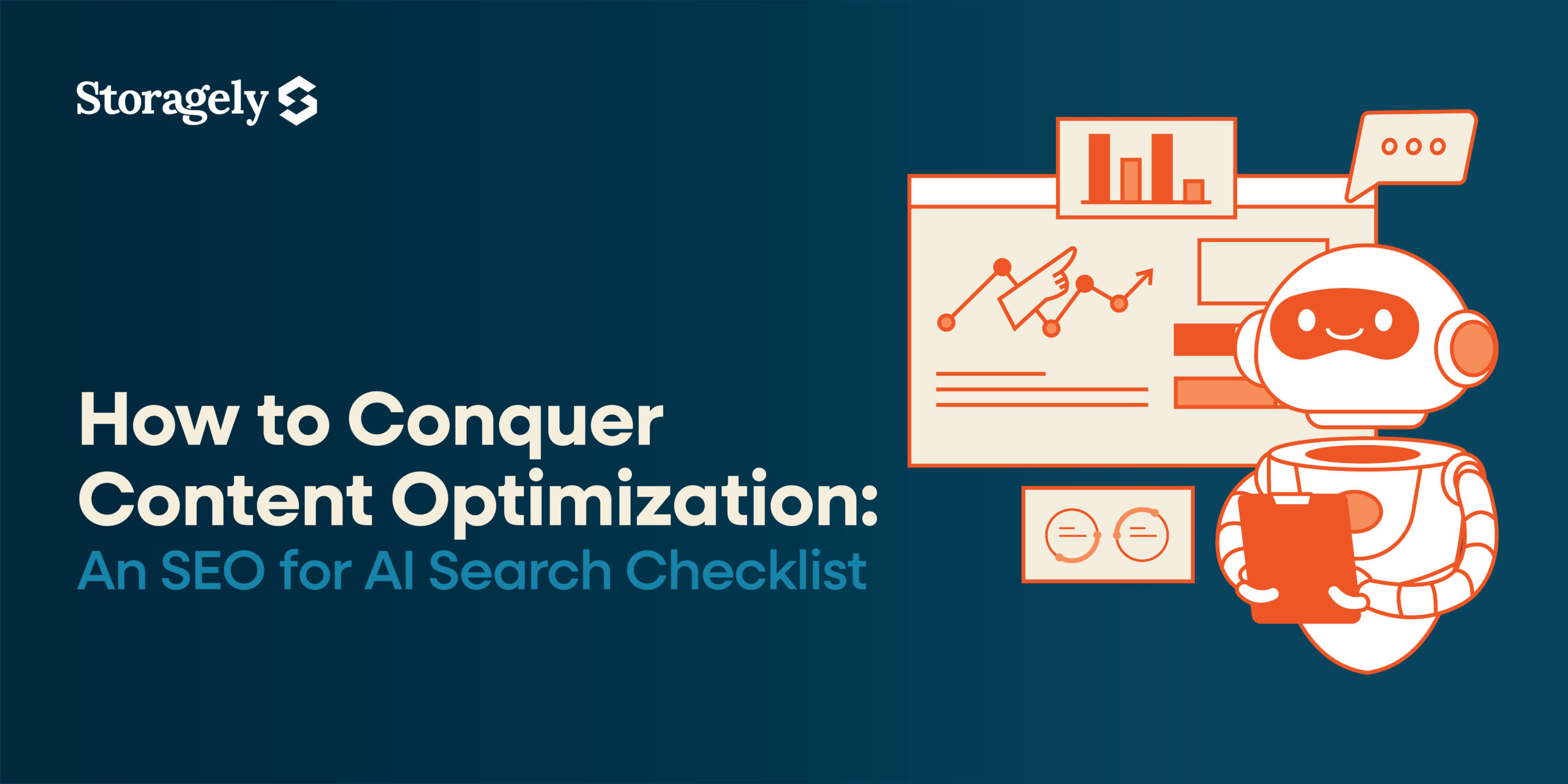 Storagely

How to Conquer Content Optimization:
An SEO for AI Search Checklist